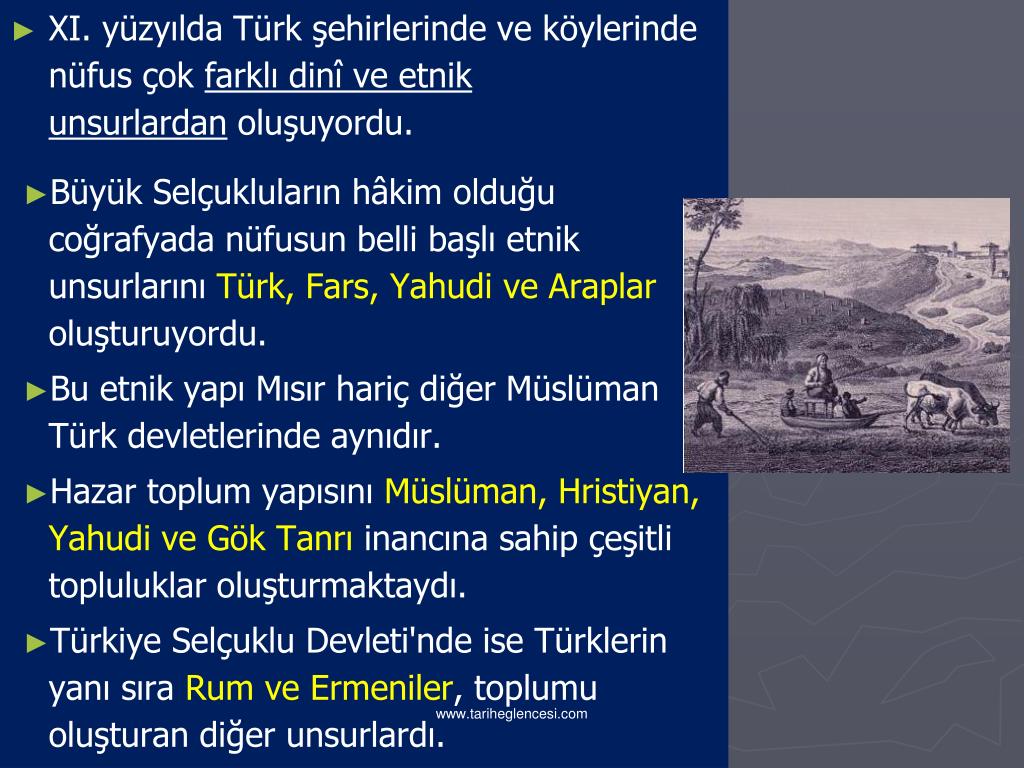 ► XI. yüzyılda Türk şehirlerinde ve köylerinde nüfus çok farklı dinî ve etnik unsurlardan oluşuyordu.

►Büyük Selçukluların hâkim olduğu coğrafyada nüfusun belli başlı etnik unsurlarını Türk, Fars, Yahudi ve Araplar oluşturuyordu.

►Bu etnik yapı Mısır hariç diğer Müslüman Türk devletlerinde aynıdır.

►Hazar toplum yapısını Müslüman, Hristiyan, Yahudi ve Gök Tanrı inancına sahip çeşitli topluluklar oluşturmaktaydı.

►Türkiye Selçuklu Devleti'nde ise Türklerin yanı sıra Rum ve Ermeniler, toplumu oluşturan diğer unsurlardı.

www.tariheglencesi.com